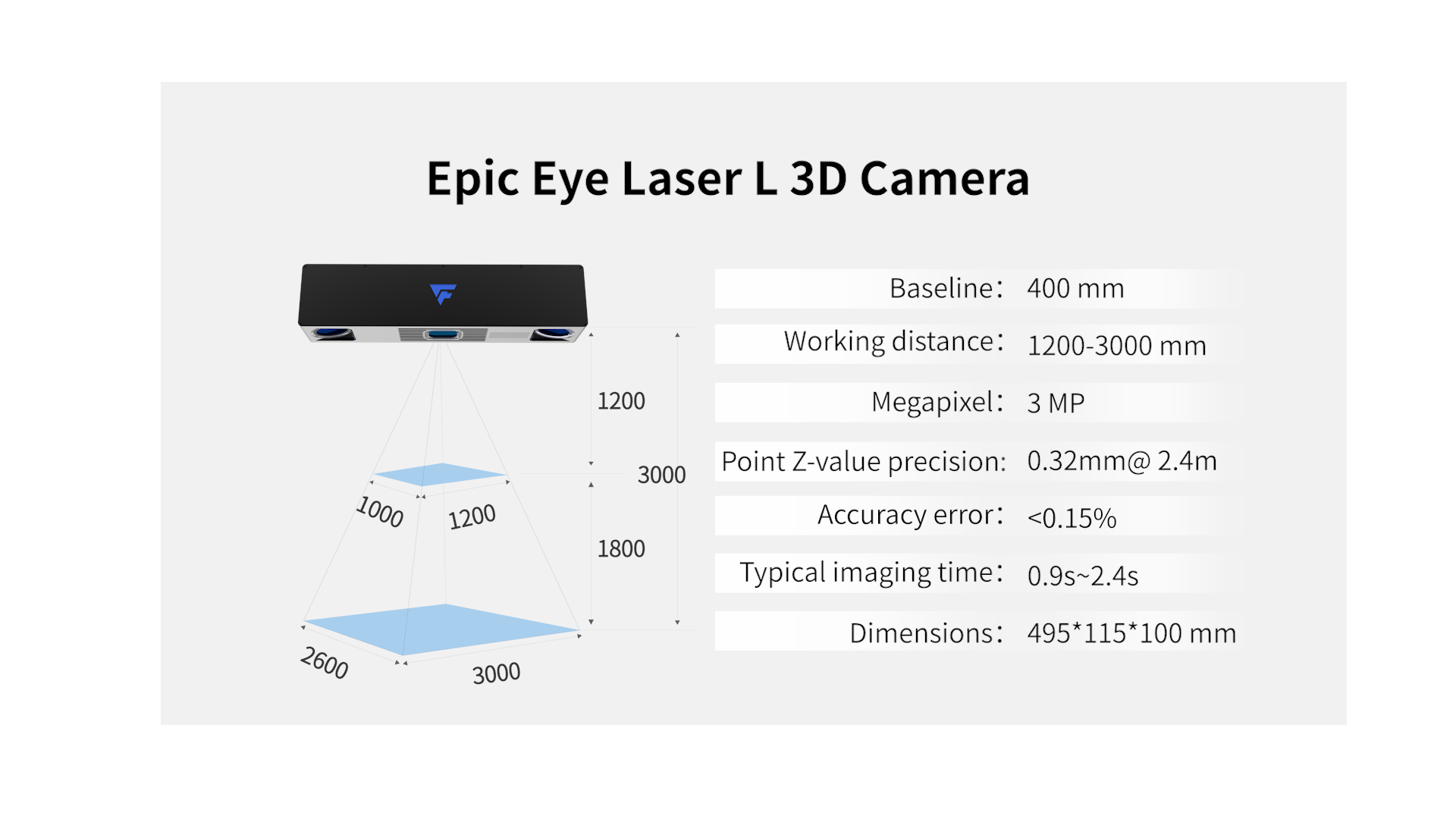 Epic Eye Laser L 3D Camera

1200

3000

1000

1200

1800

2600

3000

| | |
|---|---|
| Baseline: | 400 mm |
| Working distance: | 1200-3000 mm |
| Megapixel: | 3 MP |
| Point Z-value precision: | 0.32mm@ 2.4m |
| Accuracy error: | <0.15% |
| Typical imaging time: | 0.9s~2.4s |
| Dimensions: | 495*115*100 mm |